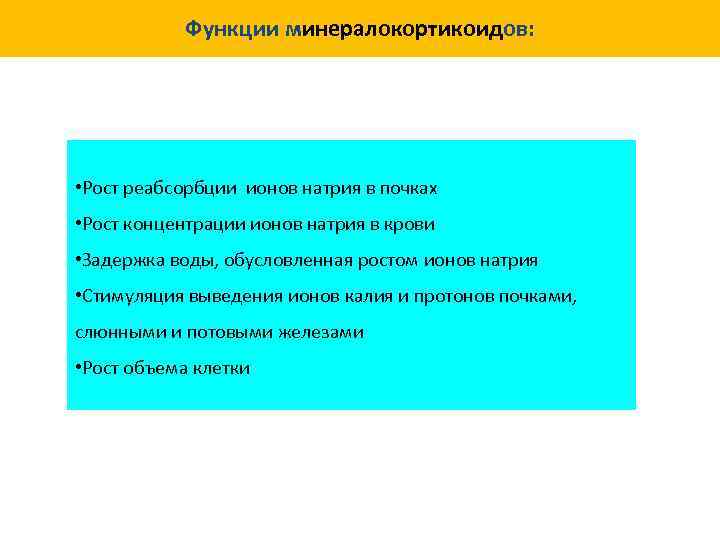 Функции минералокортикоидов:

•Рост реабсорбции ионов натрия в почках

•Рост концентрации ионов натрия в крови

•Задержка воды, обусловленная ростом ионов натрия

•Стимуляция выведения ионов калия и протонов почками, слюнными и потовыми железами

•Рост объема клетки